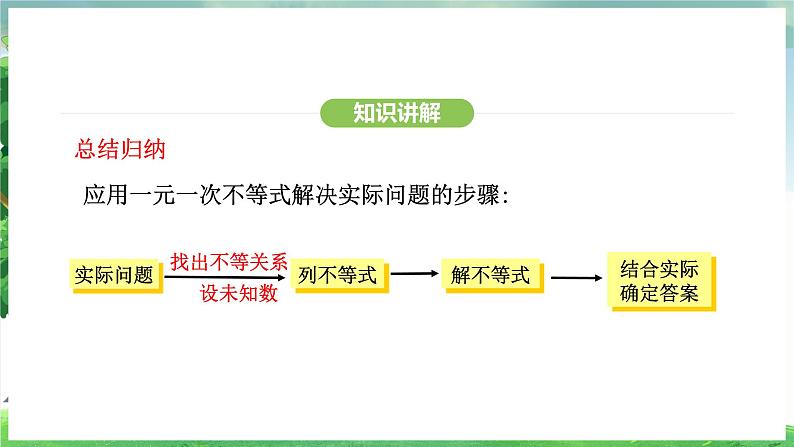 知识讲解

总结归纳

应用一元一次不等式解决实际问题的步骤:

实际问题 找出不等关系 设未知数 列不等式 解不等式 结合实际确定答案